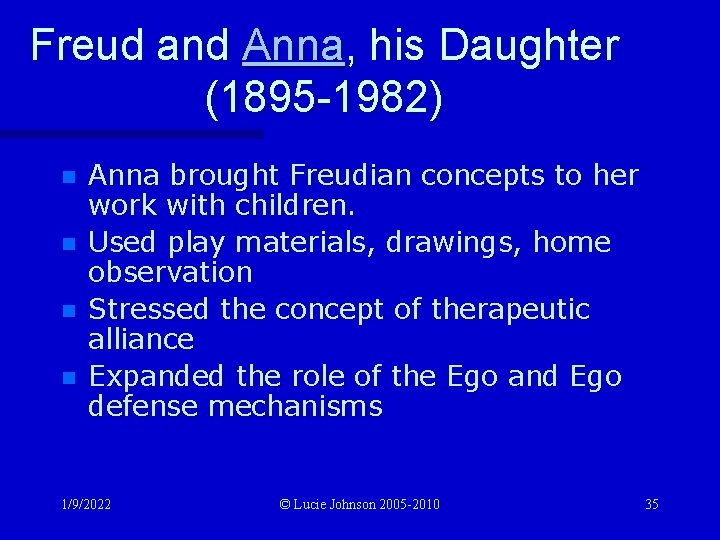 Freud and Anna, his Daughter (1895-1982)

- Anna brought Freudian concepts to her work with children.
- Used play materials, drawings, home observation
- Stressed the concept of therapeutic alliance
- Expanded the role of the Ego and Ego defense mechanisms

1/9/2022

© Lucie Johnson 2005-2010

35